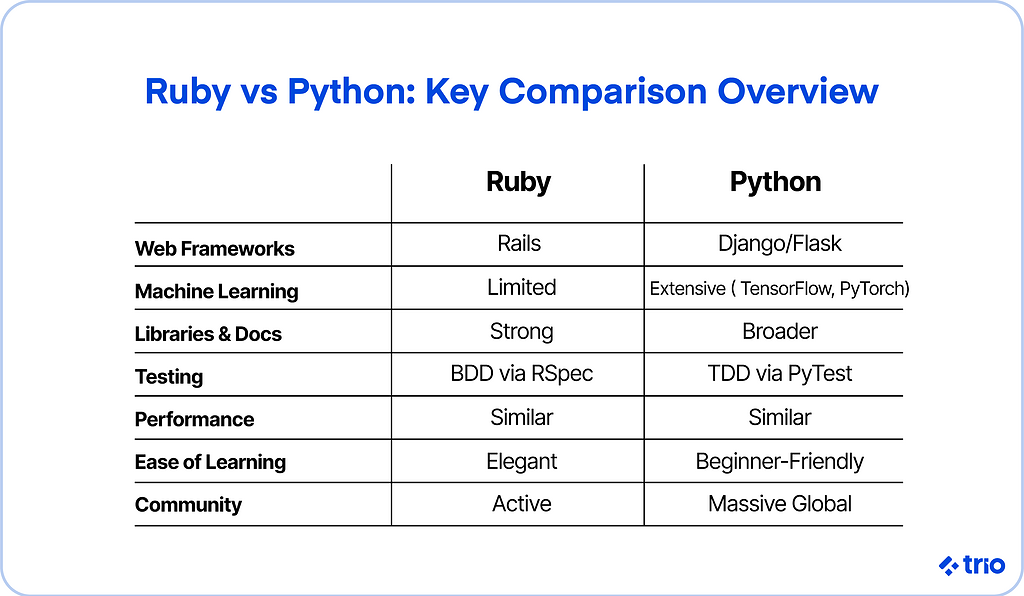 Ruby vs Python: Key Comparison Overview

| | Ruby | Python |
|---|---|---|
| Web Frameworks | Rails | Django/Flask |
| Machine Learning | Limited | Extensive ( TensorFlow, PyTorch) |
| Libraries & Docs | Strong | Broader |
| Testing | BDD via RSpec | TDD via PyTest |
| Performance | Similar | Similar |
| Ease of Learning | Elegant | Beginner-Friendly |
| Community | Active | Massive Global |

trio